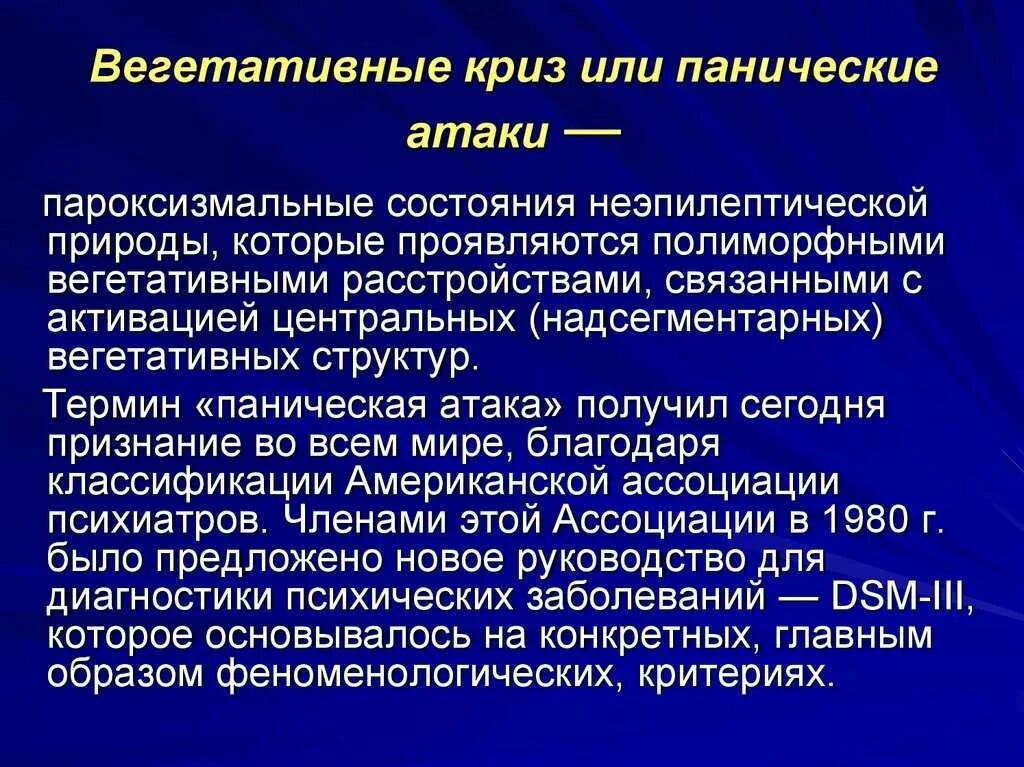 Вегетативные криз или панические атаки —

пароксизмальные состояния неэпилептической природы, которые проявляются полиморфными вегетативными расстройствами, связанными с активацией центральных (надсегментарных) вегетативных структур.

Термин «паническая атака» получил сегодня признание во всем мире, благодаря классификации Американской ассоциации психиатров. Членами этой Ассоциации в 1980 г. было предложено новое руководство для диагностики психических заболеваний — DSM-III, которое основывалось на конкретных, главным образом феноменологических, критериях.